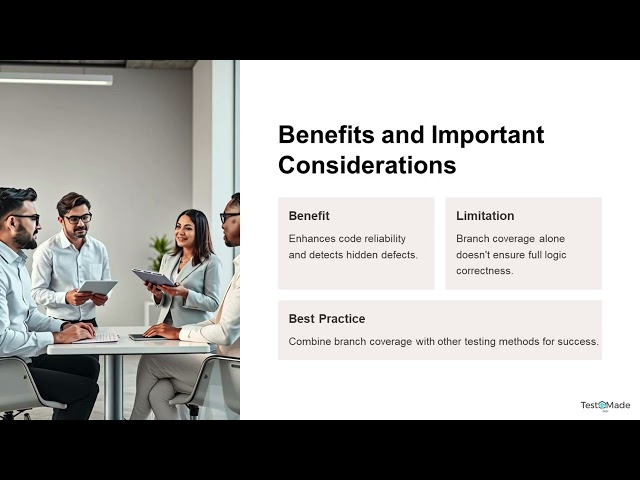 Benefits and Important Considerations

Benefit

Enhances code reliability and detects hidden defects.

Limitation

Branch coverage alone doesn't ensure full logic correctness.

Best Practice

Combine branch coverage with other testing methods for success.

TestMade